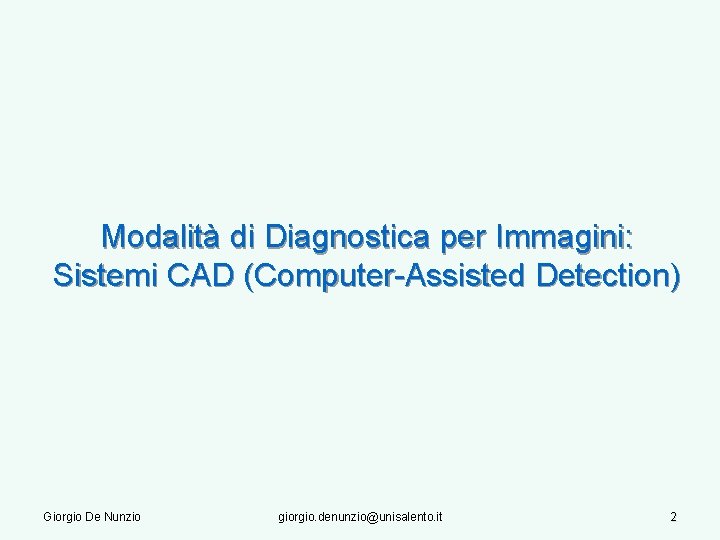 Modalità di Diagnostica per Immagini:
Sistemi CAD (Computer-Assisted Detection)

Giorgio De Nunzio

giorgio.denunzio@unisalento.it

2